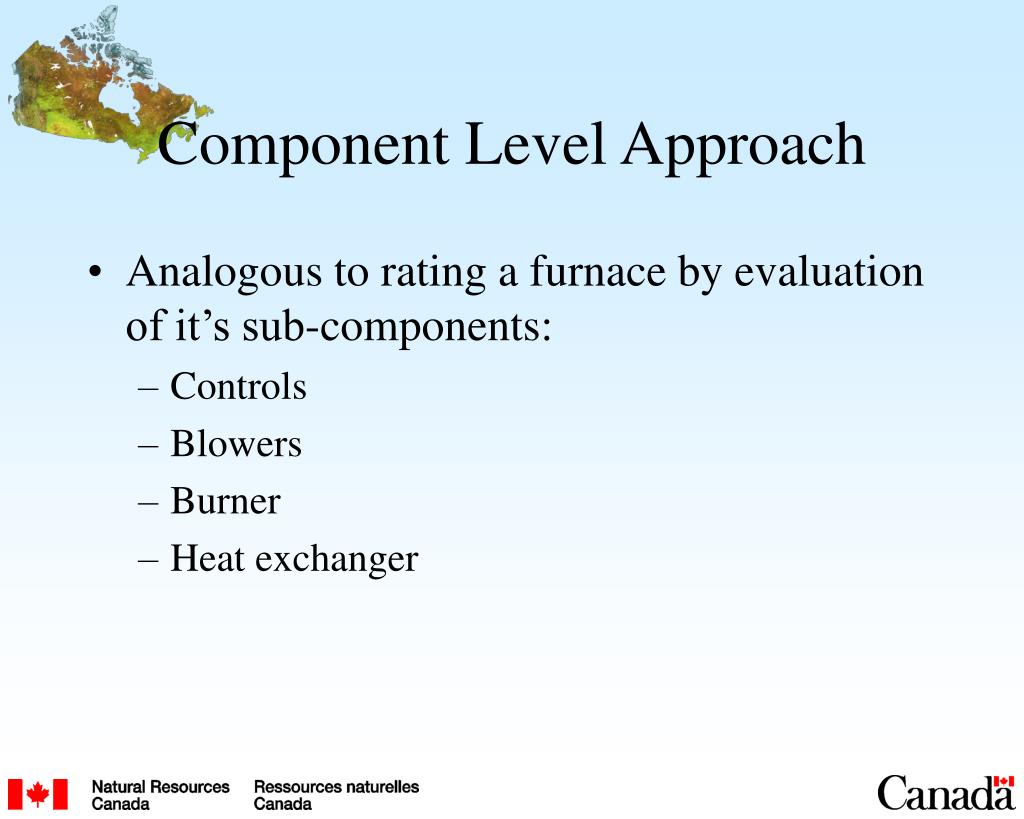 Component Level Approach

• Analogous to rating a furnace by evaluation of it’s sub-components:
– Controls
– Blowers
– Burner
– Heat exchanger

Natural Resources Canada
Ressources naturelles Canada

Canada